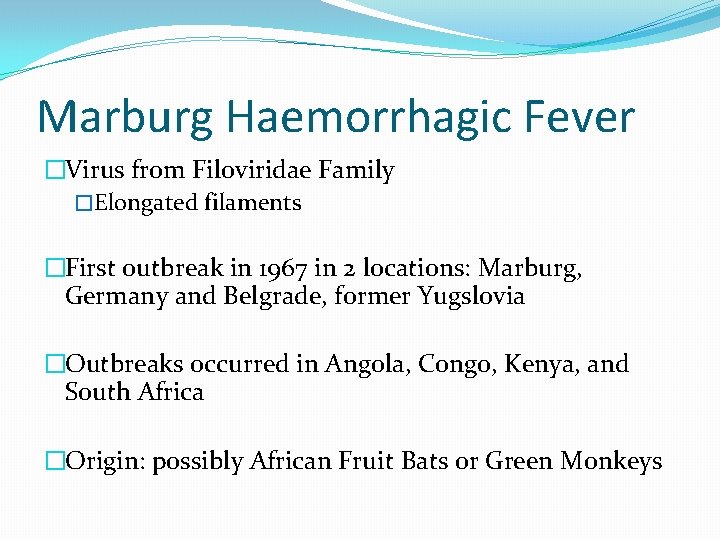 Marburg Haemorrhagic Fever

□Virus from Filoviridae Family

□Elongated filaments

□First outbreak in 1967 in 2 locations: Marburg, Germany and Belgrade, former Yugslovia

□Outbreaks occurred in Angola, Congo, Kenya, and South Africa

□Origin: possibly African Fruit Bats or Green Monkeys